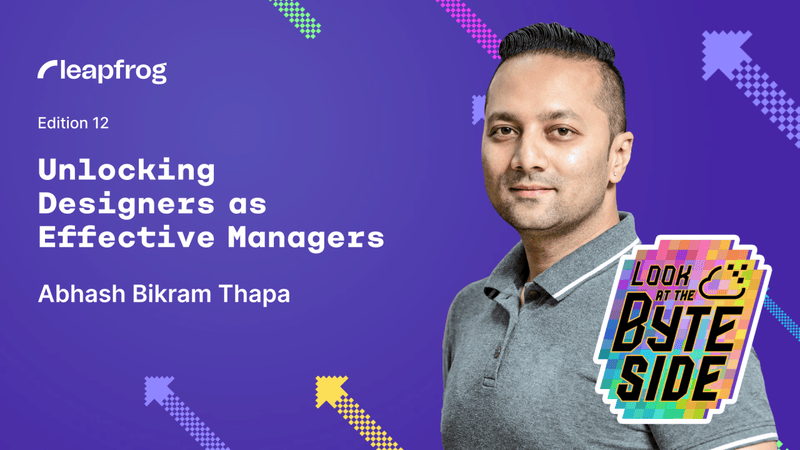 leapfrog

Edition 12

Unlocking Designers as Effective Managers

Abhash Bikram Thapa

LOOK AT THE BYTE SIDE